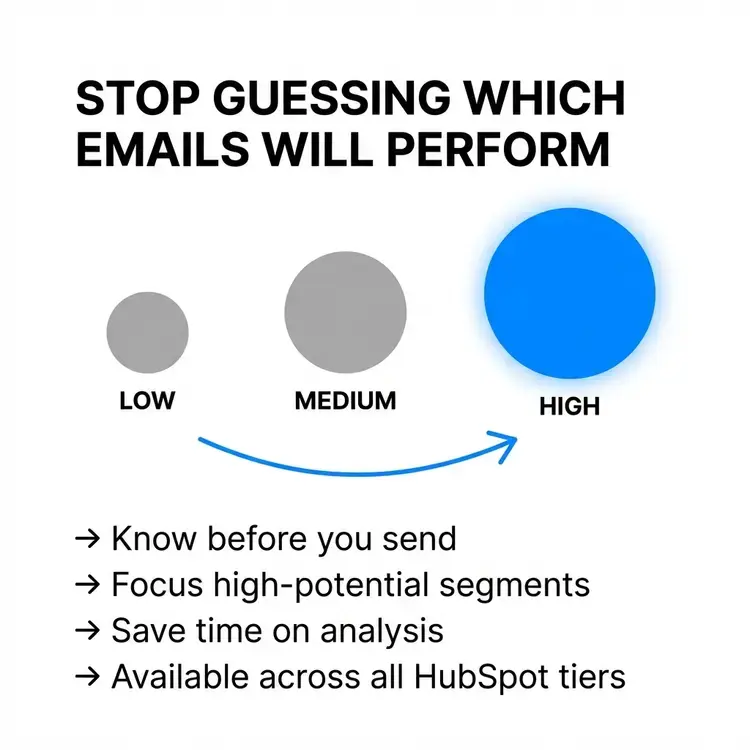 STOP GUESSING WHICH EMAILS WILL PERFORM

LOW

MEDIUM

HIGH

→ Know before you send
→ Focus high-potential segments
→ Save time on analysis
→ Available across all HubSpot tiers